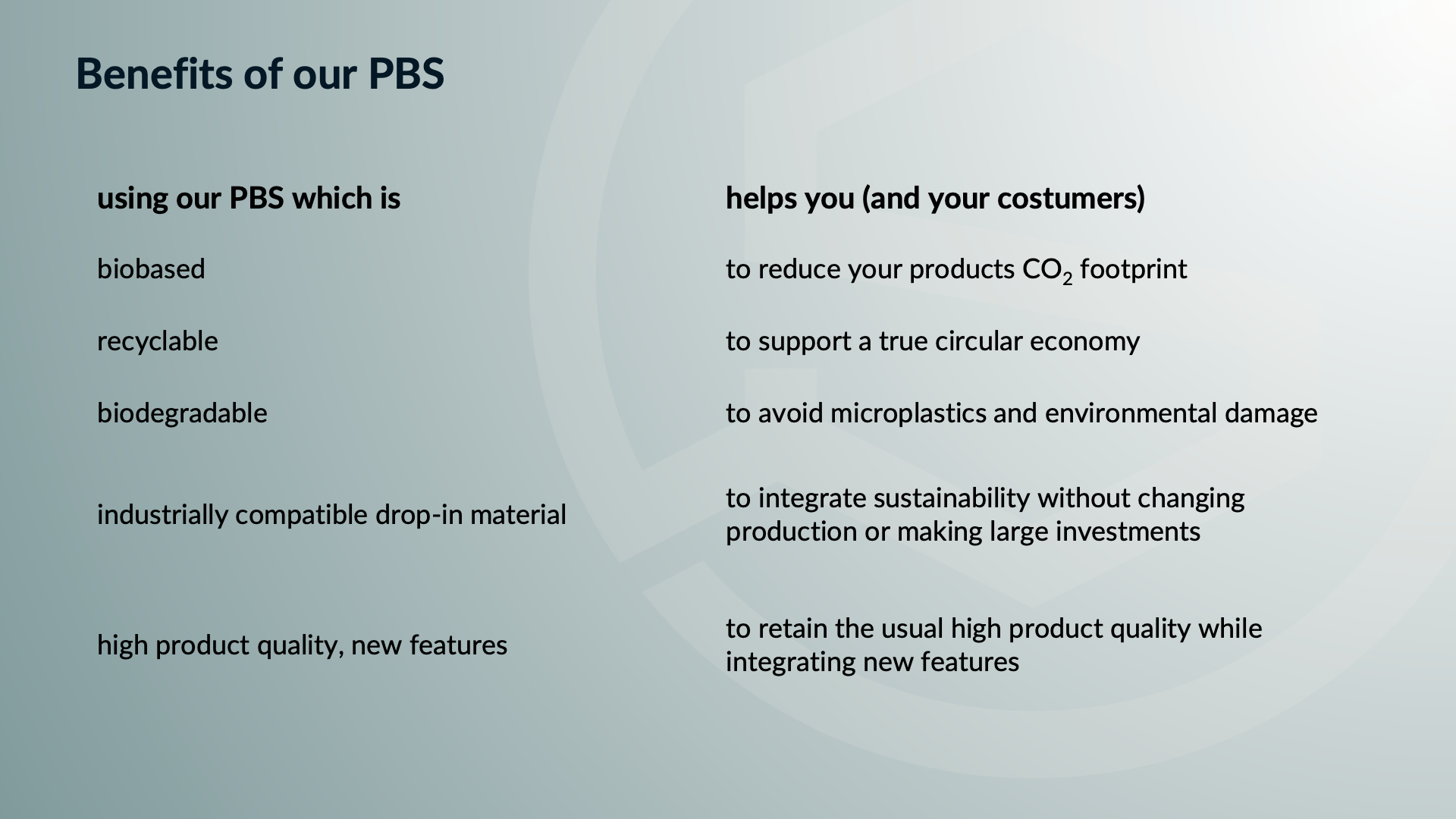 Benefits of our PBS

| using our PBS which is | helps you (and your costumers) |
|---|---|
| biobased | to reduce your products $CO_2$ footprint |
| recyclable | to support a true circular economy |
| biodegradable | to avoid microplastics and environmental damage |
| industrially compatible drop-in material | to integrate sustainability without changing production or making large investments |
| high product quality, new features | to retain the usual high product quality while integrating new features |